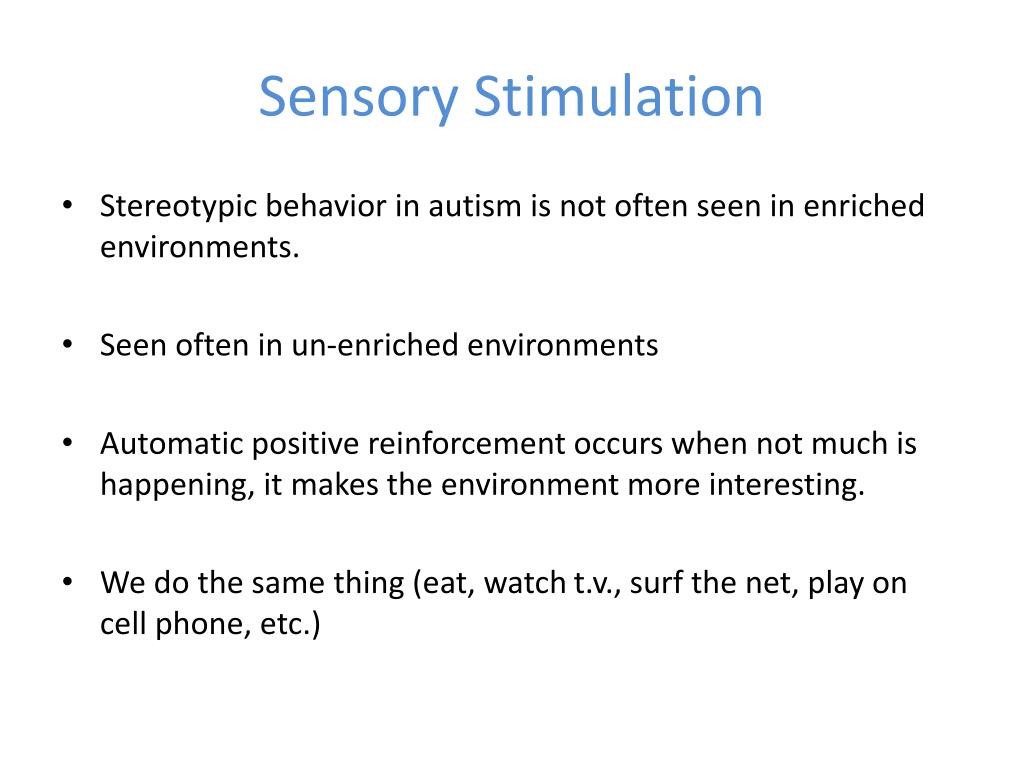 Sensory Stimulation

• Stereotypic behavior in autism is not often seen in enriched environments.

• Seen often in un-enriched environments

• Automatic positive reinforcement occurs when not much is happening, it makes the environment more interesting.

• We do the same thing (eat, watch t.v., surf the net, play on cell phone, etc.)